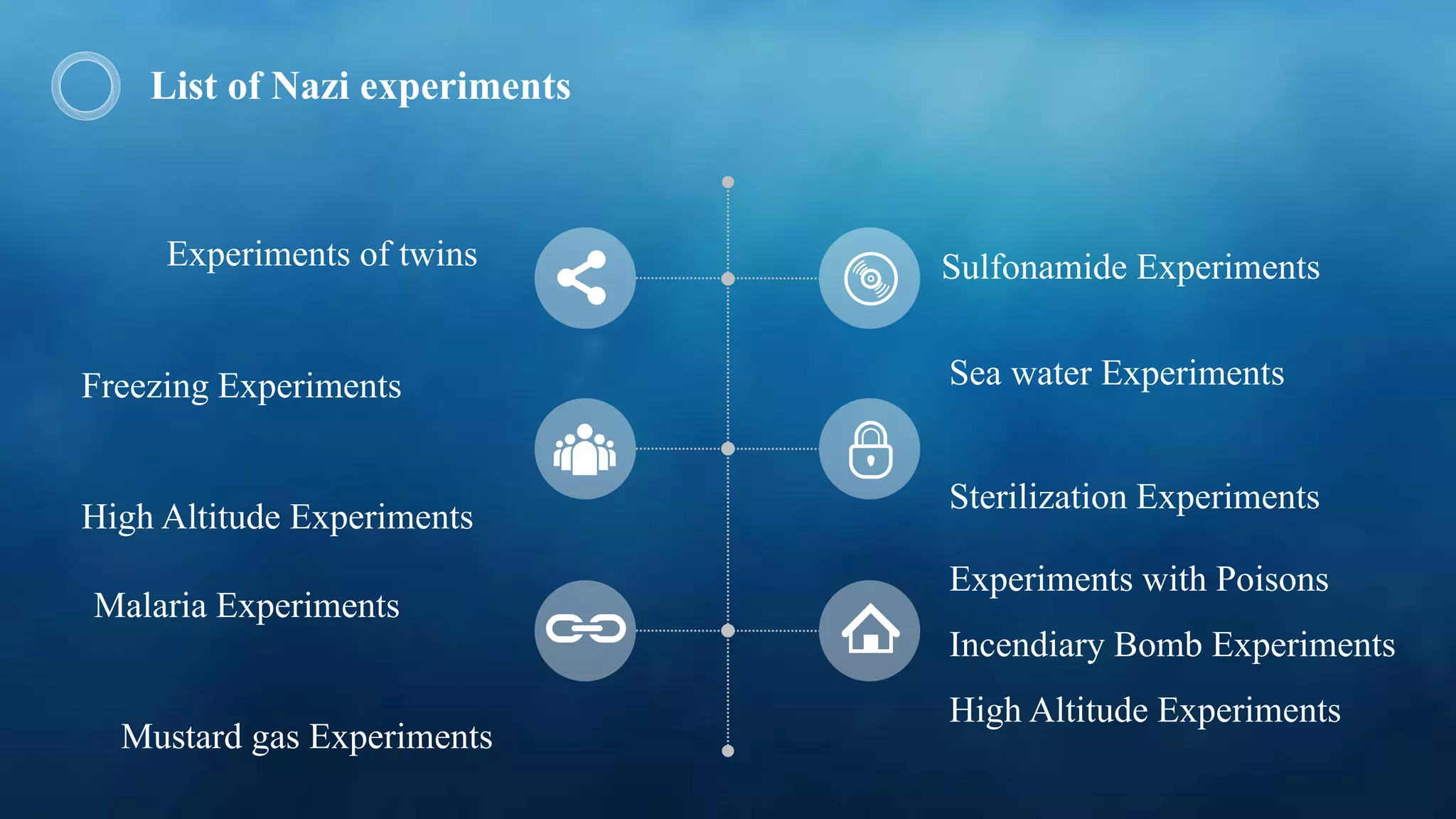 List of Nazi experiments

Experiments of twins

Freezing Experiments

High Altitude Experiments

Malaria Experiments

Mustard gas Experiments

Sulfonamide Experiments

Sea water Experiments

Sterilization Experiments

Experiments with Poisons

Incendiary Bomb Experiments

High Altitude Experiments